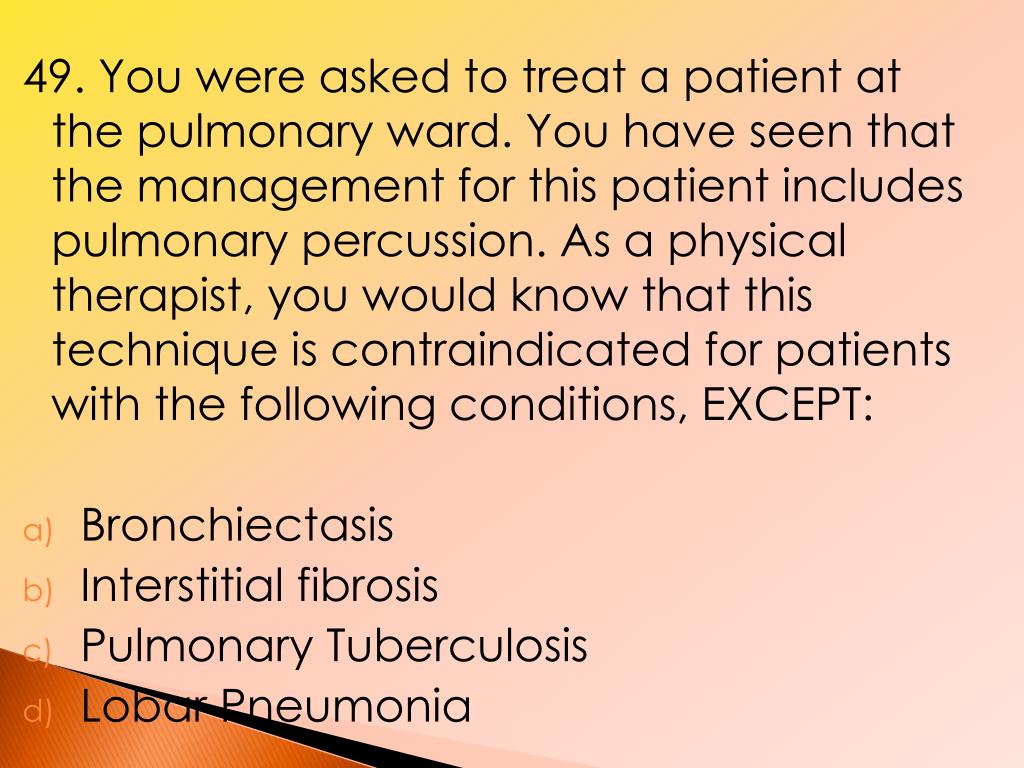 49. You were asked to treat a patient at the pulmonary ward. You have seen that the management for this patient includes pulmonary percussion. As a physical therapist, you would know that this technique is contraindicated for patients with the following conditions, EXCEPT:

a) Bronchiectasis
b) Interstitial fibrosis
c) Pulmonary Tuberculosis
d) Lobar Pneumonia